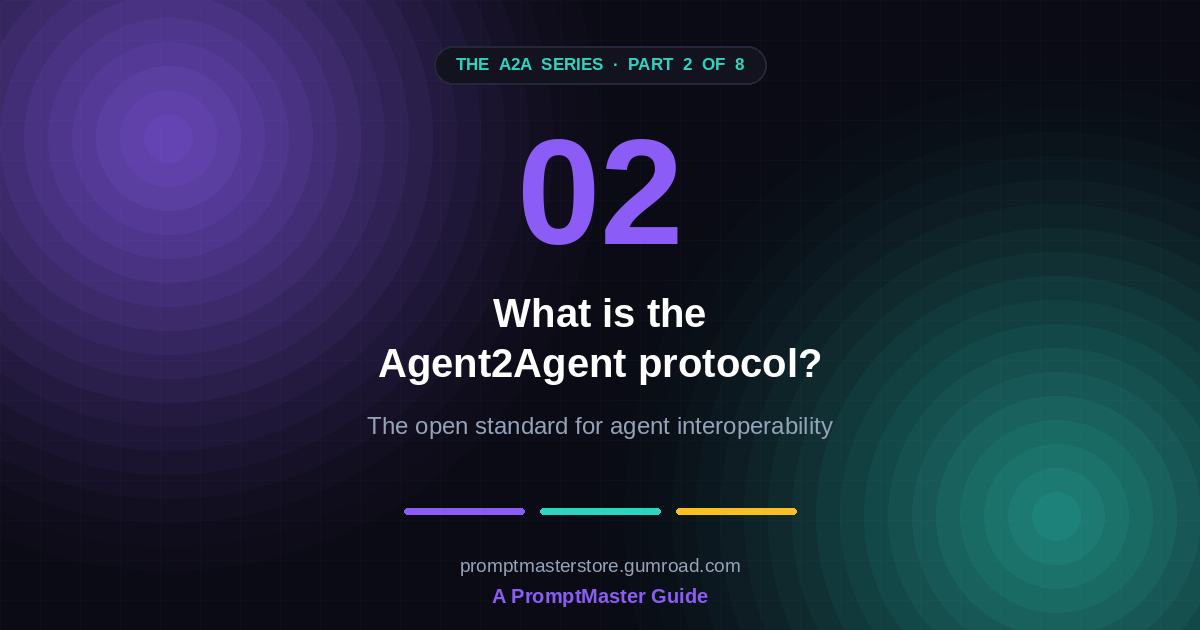 THE A2A SERIES · PART 2 OF 8

02

What is the Agent2Agent protocol?

The open standard for agent interoperability

promptmasterstore.gumroad.com

A PromptMaster Guide